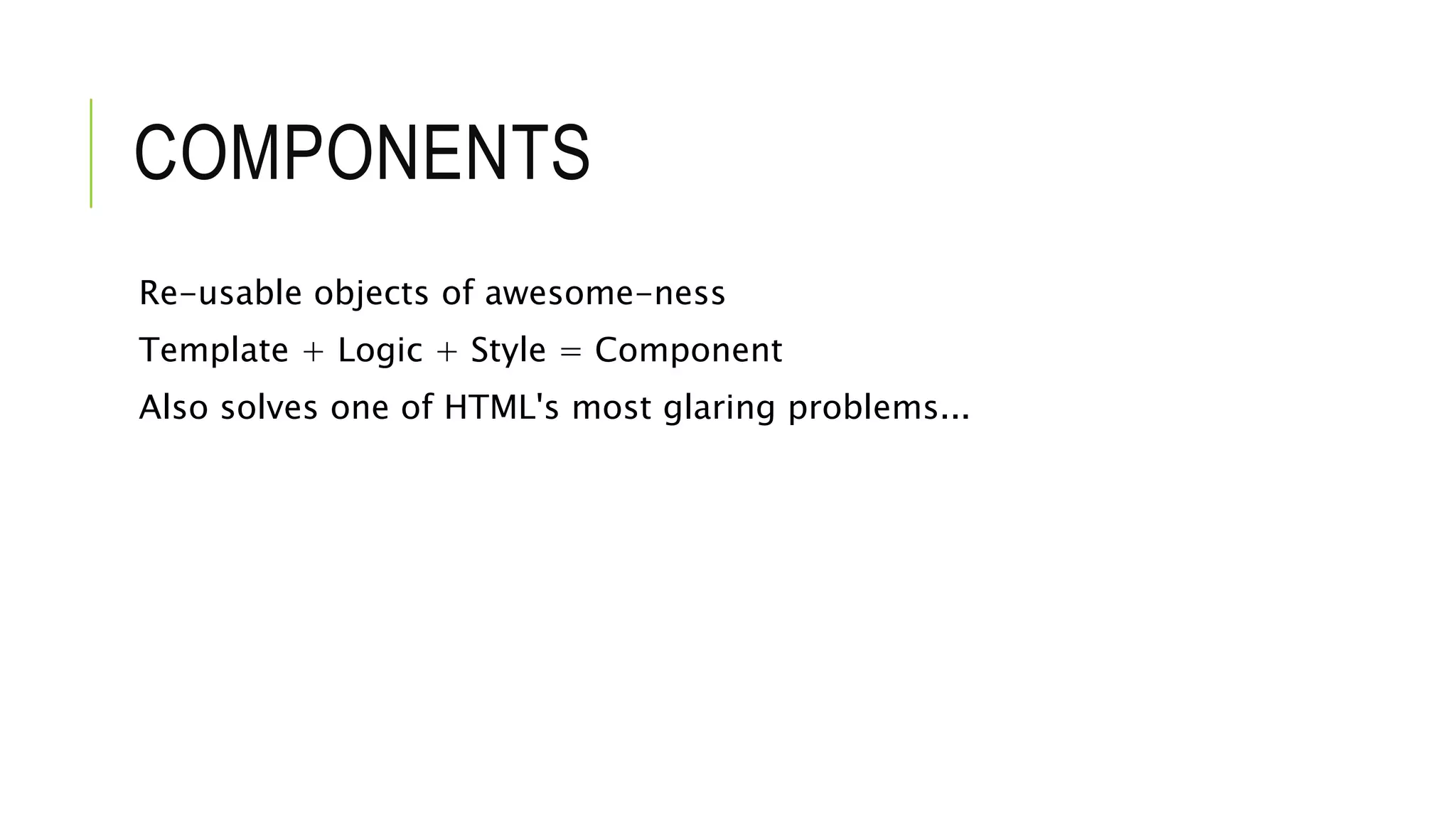 COMPONENTS

Re-usable objects of awesome-ness

Template + Logic + Style = Component

Also solves one of HTML's most glaring problems...